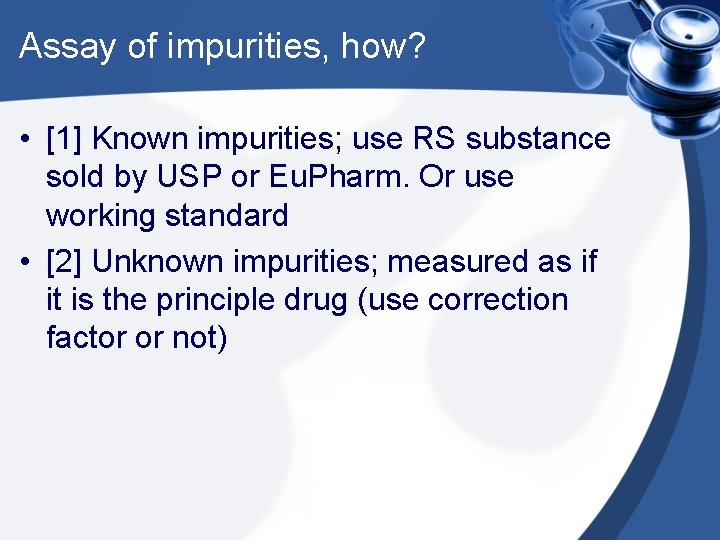 Assay of impurities, how?

• [1] Known impurities; use RS substance sold by USP or EuPharm. Or use working standard

• [2] Unknown impurities; measured as if it is the principle drug (use correction factor or not)